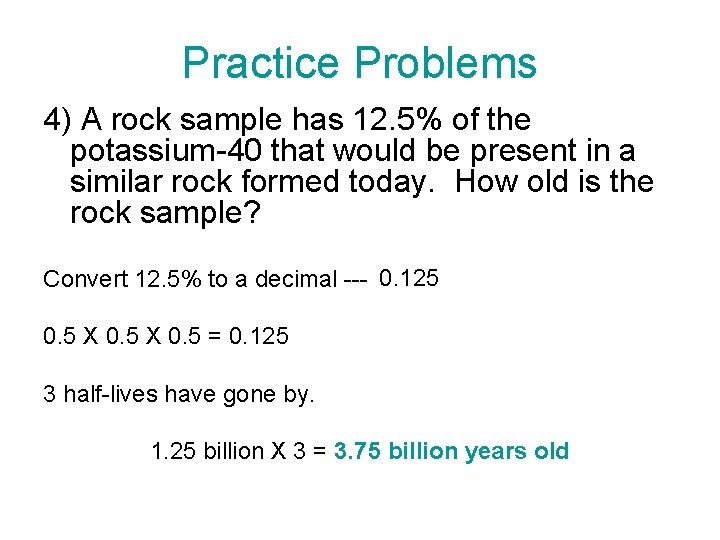 Practice Problems

4) A rock sample has 12.5% of the potassium-40 that would be present in a similar rock formed today. How old is the rock sample?

Convert 12.5% to a decimal --- 0.125

0.5 X 0.5 X 0.5 = 0.125

3 half-lives have gone by.

1.25 billion X 3 = 3.75 billion years old